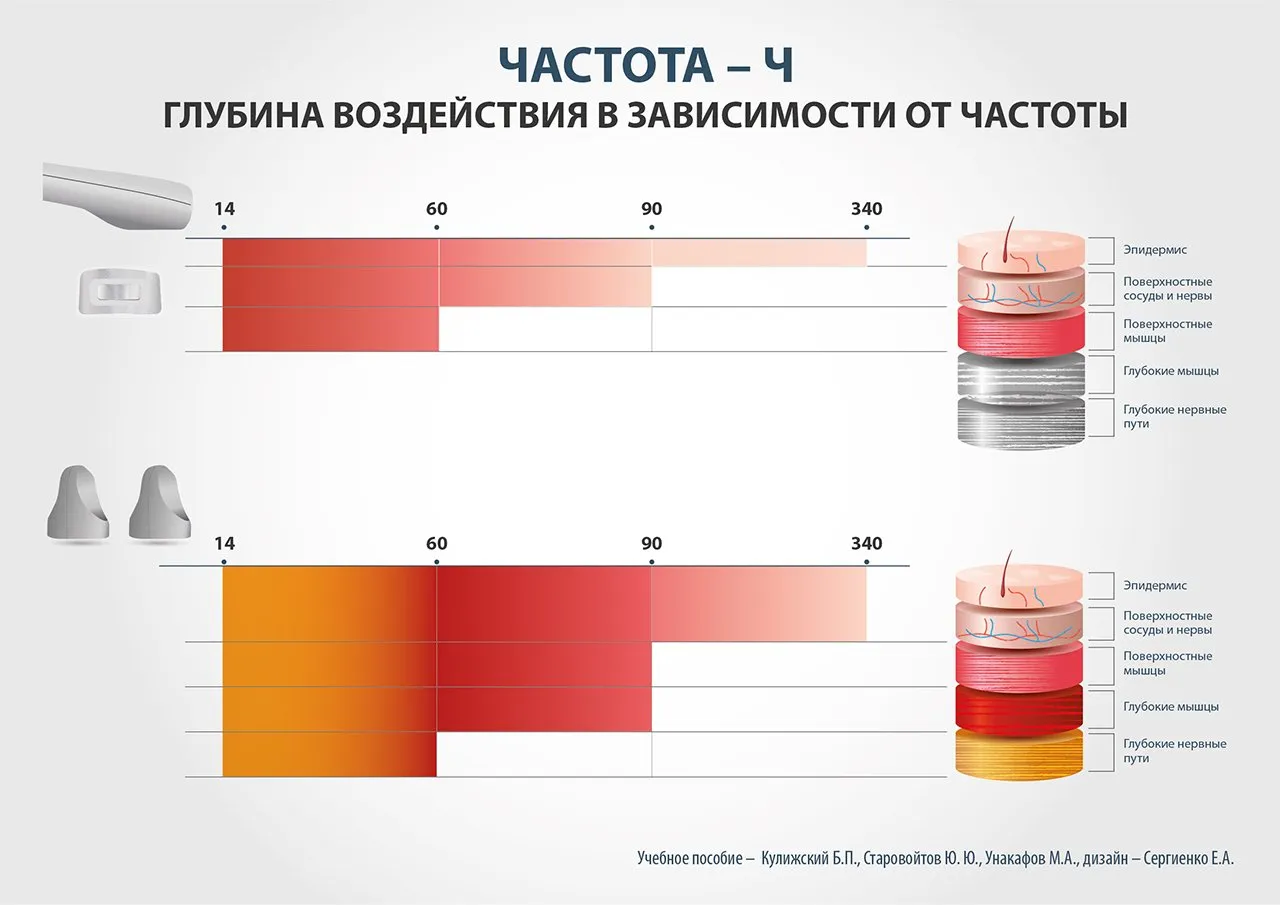 ЧАСТОТА – Ч
ГЛУБИНА ВОЗДЕЙСТВИЯ В ЗАВИСИМОСТИ ОТ ЧАСТОТЫ

14
60
90
340

Эпидермис
Поверхностные сосуды и нервы
Поверхностные мышцы
Глубокие мышцы
Глубокие нервные пути

14
60
90
340

Эпидермис
Поверхностные сосуды и нервы
Поверхностные мышцы
Глубокие мышцы
Глубокие нервные пути

Учебное пособие – Кулижский Б.П., Старовойтов Ю. Ю., Унакафов М.А., дизайн – Сергиенко Е.А.